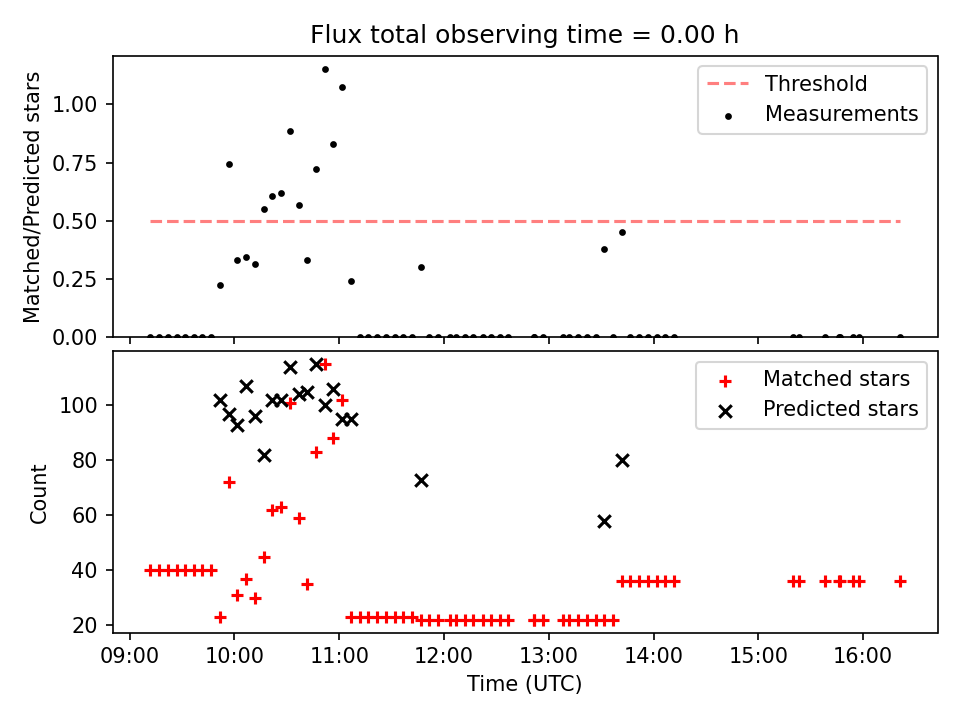 Flux total observing time = 0.00 h

Matched/Predicted stars

1.00
0.75
0.50
0.25
0.00

Threshold
Measurements

Count

100
80
60
40
20

Matched stars
Predicted stars

09:00 10:00 11:00 12:00 13:00 14:00 15:00 16:00

Time (UTC)